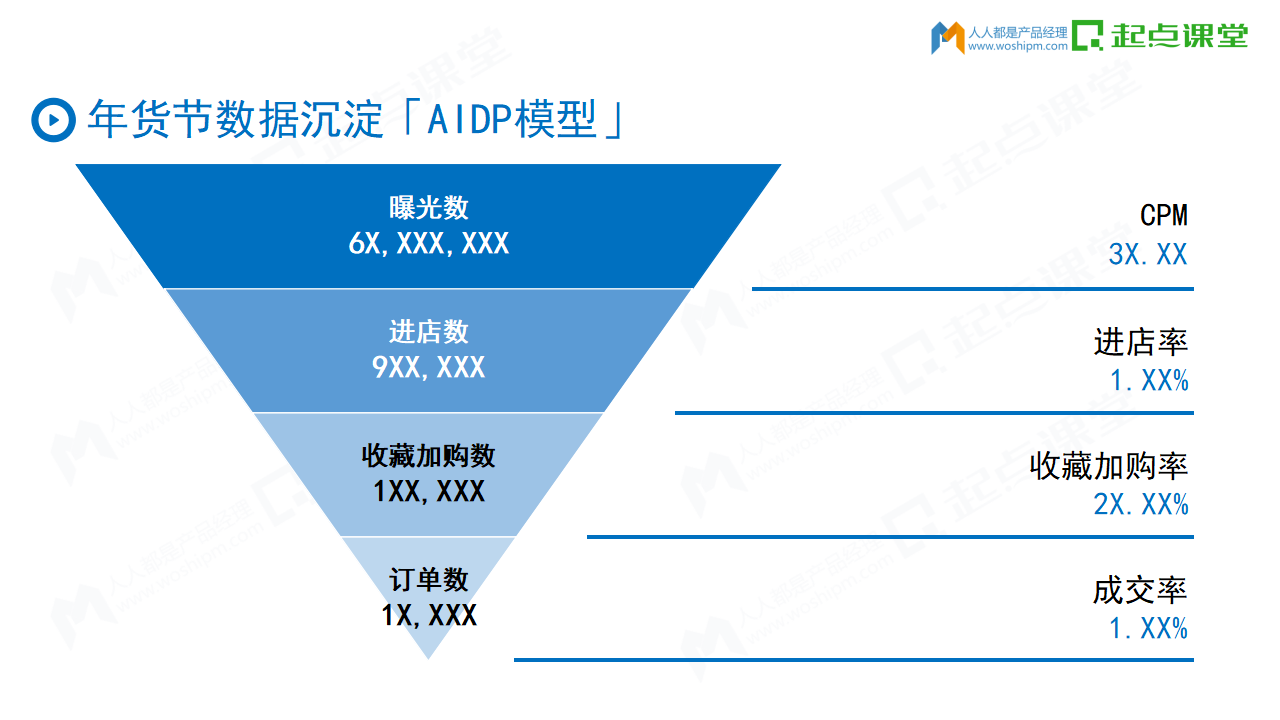 人人都是产品经理
www.woshipm.com
起点课堂

年货节数据沉淀「AIDP模型」

曝光数
6X,XXX,XXX

进店数
9XX,XXX

收藏加购数
1XX,XXX

订单数
1X,XXX

CPM
3X.XX

进店率
1.XX%

收藏加购率
2X.XX%

成交率
1.XX%